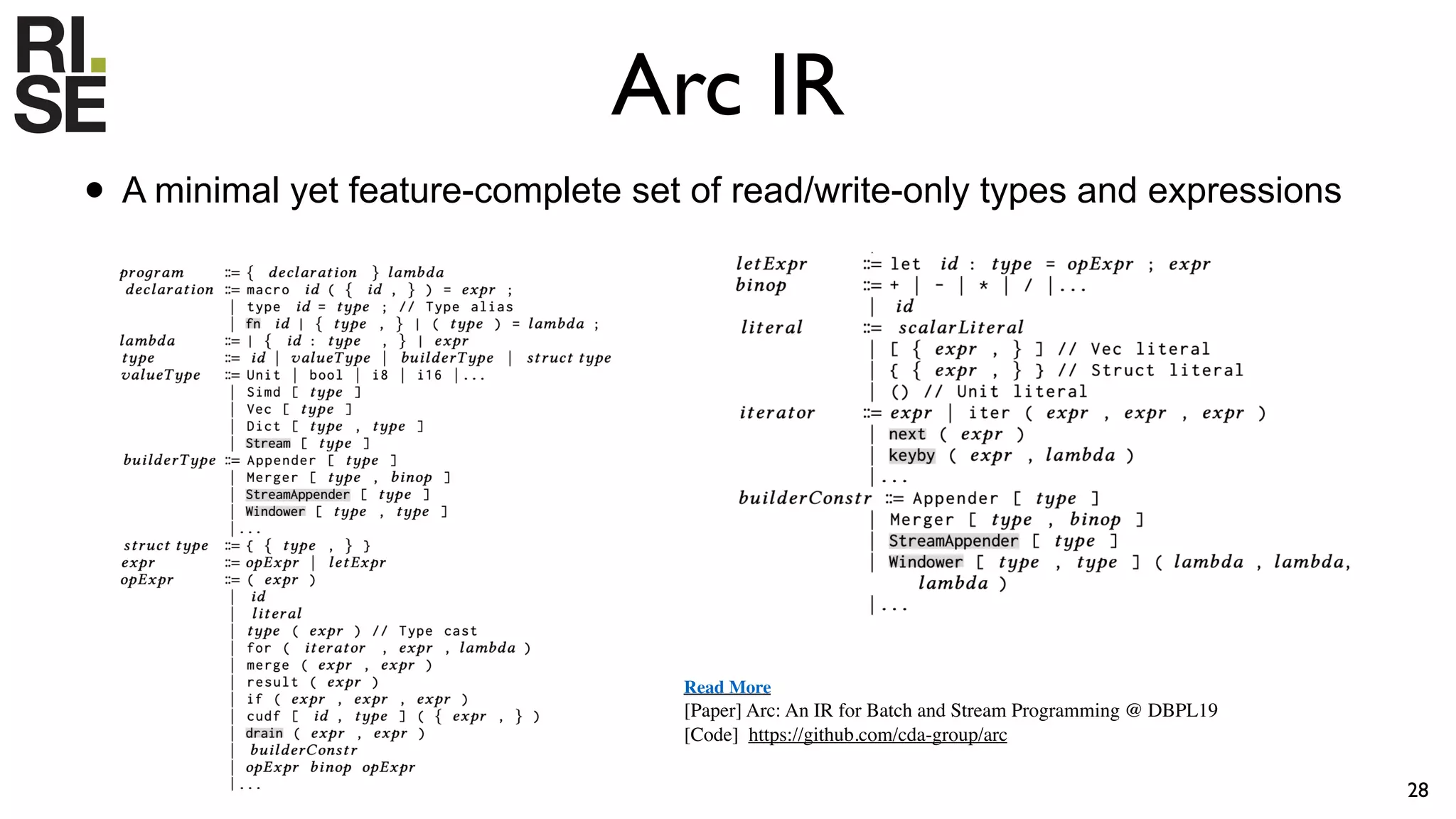 RI.
SE

Arc IR

• A minimal yet feature-complete set of read/write-only types and expressions

program ::= { declaration } lambda
declaration ::= macro id ( { id , } ) = expr ;
| type id = type ; // Type alias
| fn id | { type , } | ( type ) = lambda ;
lambda ::= | { id : type , } | expr
type ::= id | valueType | builderType | struct type
valueType ::= Unit | bool | i8 | i16 |...
| Simd [ type ]
| Vec [ type ]
| Dict [ type , type ]
| Stream [ type ]
builderType ::= Appender [ type ]
| Merger [ type , binop ]
| StreamAppender [ type ]
| Windower [ type , type ]
|...
struct type ::= { { type , } }
expr ::= opExpr | letExpr
opExpr ::= ( expr )
| id
| literal
| type ( expr ) // Type cast
| for ( iterator , expr , lambda )
| merge ( expr , expr )
| result ( expr )
| if ( expr , expr , expr )
| cudf [ id , type ] ( { expr , } )
| drain ( expr , expr )
| builderConstr
| opExpr binop opExpr
|...

letExpr ::= let id : type = opExpr ; expr
binop ::= + | - | * | / |...
| id
literal ::= scalarLiteral
| [ { expr , } ] // Vec literal
| { { expr , } } // Struct literal
| () // Unit literal
iterator ::= expr | iter ( expr , expr , expr )
| next ( expr )
| keyby ( expr , lambda )
|...
builderConstr ::= Appender [ type ]
| Merger [ type , binop ]
| StreamAppender [ type ]
| Windower [ type , type ] ( lambda , lambda, lambda )
|...

Read More
[Paper] Arc: An IR for Batch and Stream Programming @ DBPL19
[Code] https://github.com/cda-group/arc

28